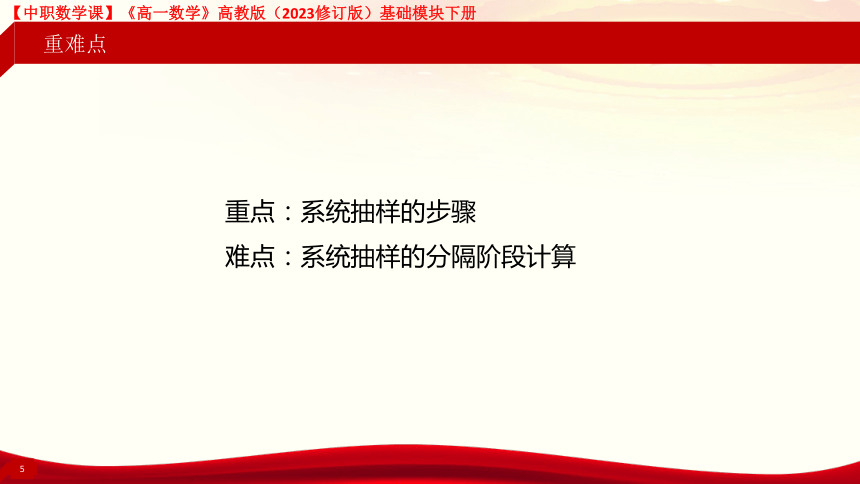 【中职数学课】《高一数学》高教版（2023修订版）基础模块下册

重难点

重点：系统抽样的步骤

难点：系统抽样的分隔阶段计算

5